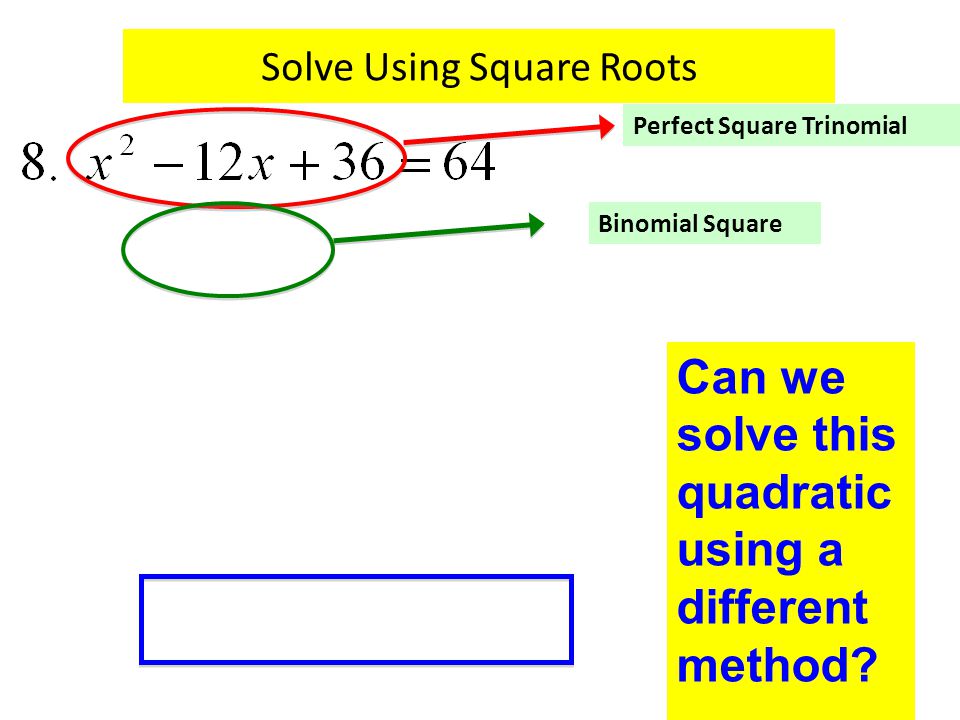 Solve Using Square Roots

8. $x^2 - 12x + 36 = 64$

Perfect Square Trinomial

Binomial Square

Can we solve this quadratic using a different method?